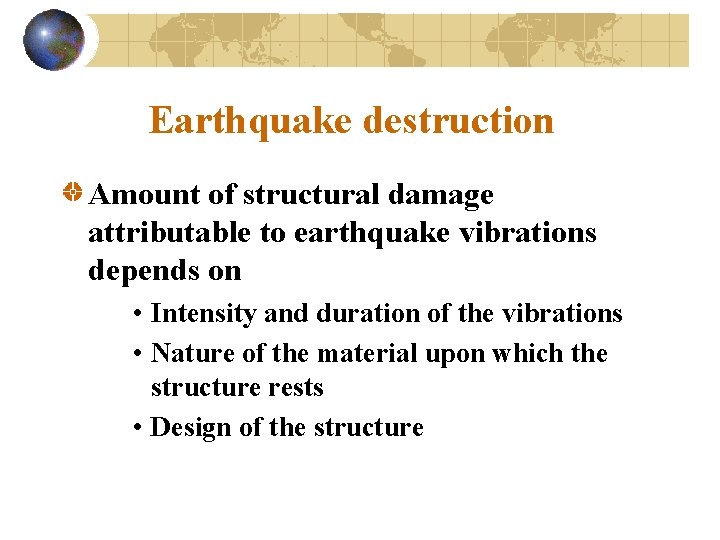 Earthquake destruction

Amount of structural damage attributable to earthquake vibrations depends on

• Intensity and duration of the vibrations
• Nature of the material upon which the structure rests
• Design of the structure